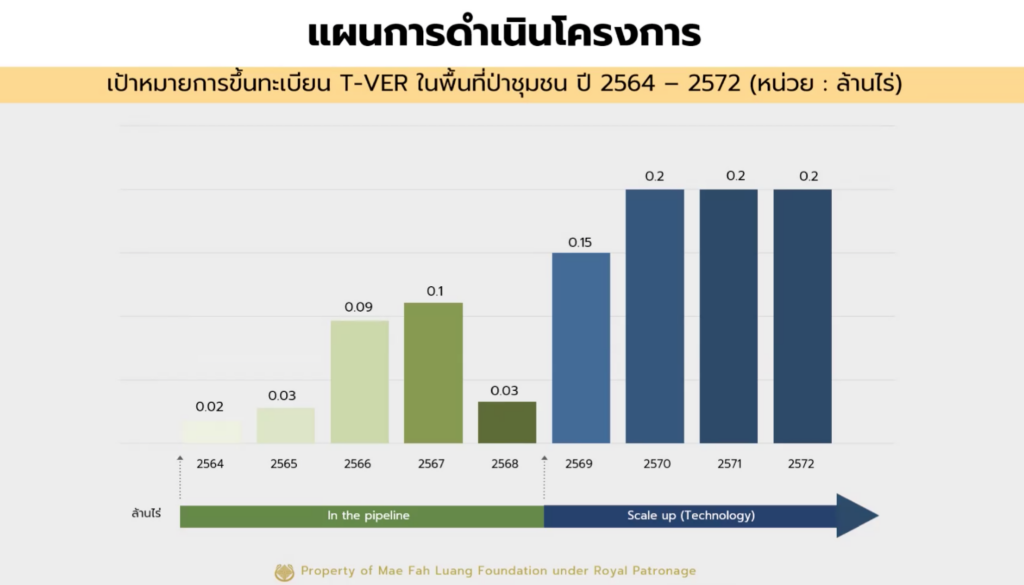 แผนการดำเนินโครงการ

เป้าหมายการขึ้นทะเบียน T-VER ในพื้นที่ป่าชุมชน ปี 2564 – 2572 (หน่วย : ล้านไร่)

0.02
0.03
0.09
0.1
0.03
0.15
0.2
0.2
0.2

2564
2565
2566
2567
2568
2569
2570
2571
2572

ล้านไร่

In the pipeline

Scale up (Technology)

Property of Mae Fah Luang Foundation under Royal Patronage